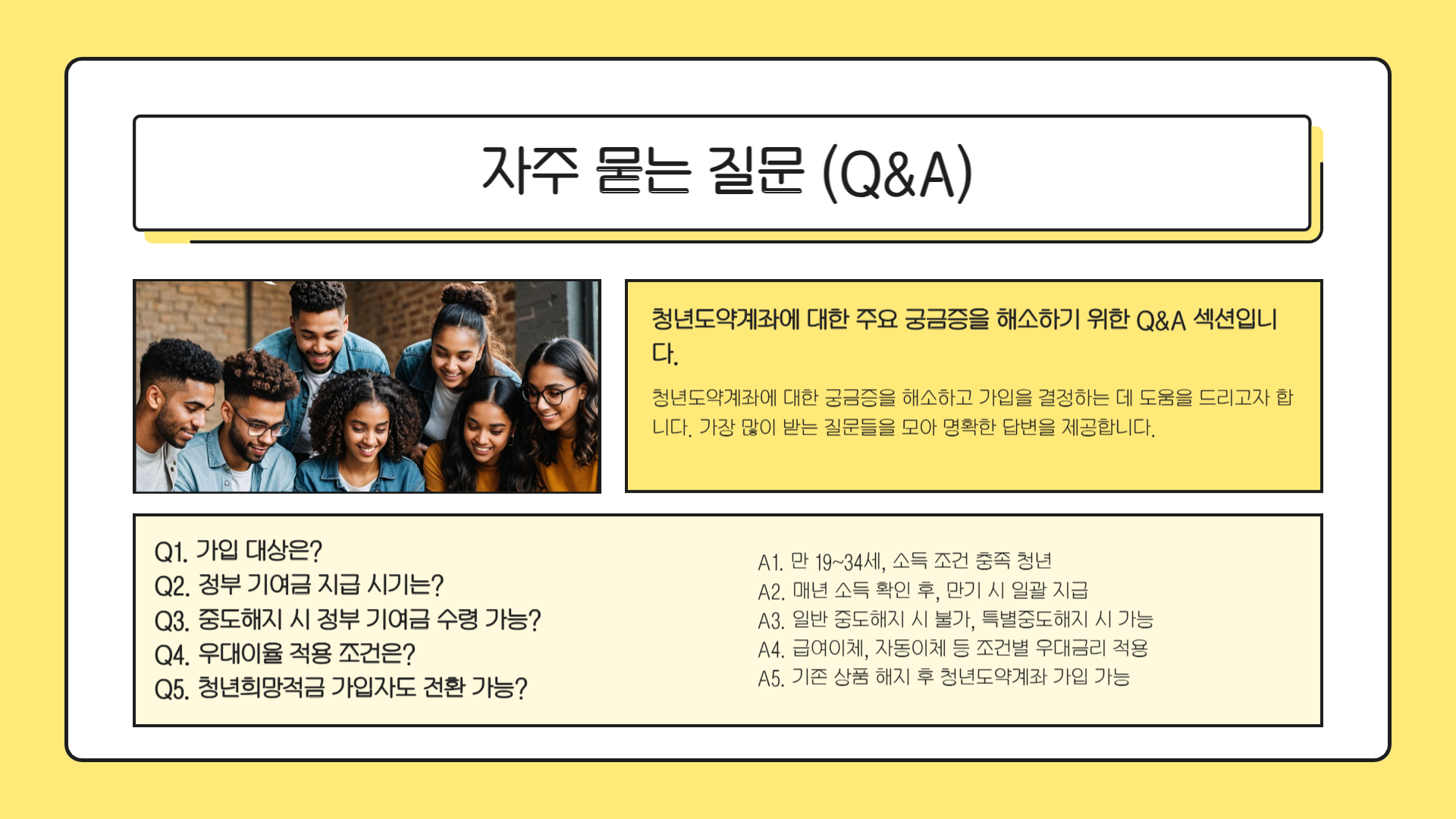 자주 묻는 질문 (Q&A)

청년도약계좌에 대한 주요 궁금증을 해소하기 위한 Q&A 섹션입니다.

청년도약계좌에 대한 궁금증을 해소하고 가입을 결정하는 데 도움을 드리고자 합니다. 가장 많이 받는 질문들을 모아 명확한 답변을 제공합니다.

Q1. 가입 대상은?
Q2. 정부 기여금 지급 시기는?
Q3. 중도해지 시 정부 기여금 수령 가능?
Q4. 우대이율 적용 조건은?
Q5. 청년희망적금 가입자도 전환 가능?

A1. 만 19~34세, 소득 조건 충족 청년
A2. 매년 소득 확인 후, 만기 시 일괄 지급
A3. 일반 중도해지 시 불가, 특별중도해지 시 가능
A4. 급여이체, 자동이체 등 조건별 우대금리 적용
A5. 기존 상품 해지 후 청년도약계좌 가입 가능